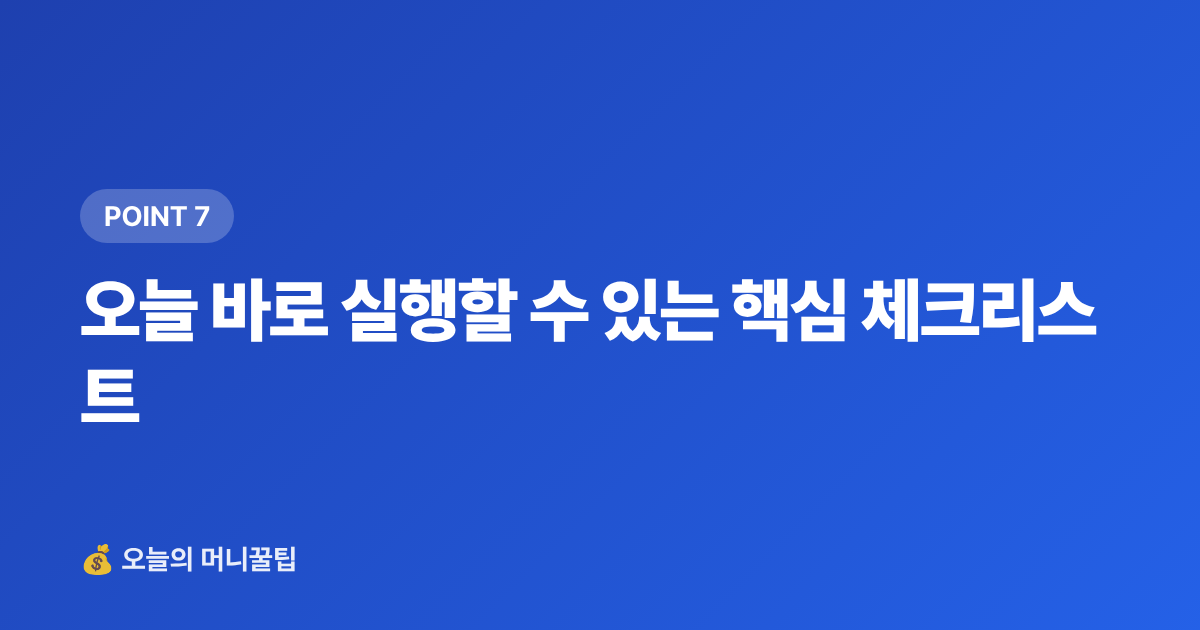 POINT 7

오늘 바로 실행할 수 있는 핵심 체크리스트

💰 오늘의 머니꿀팁